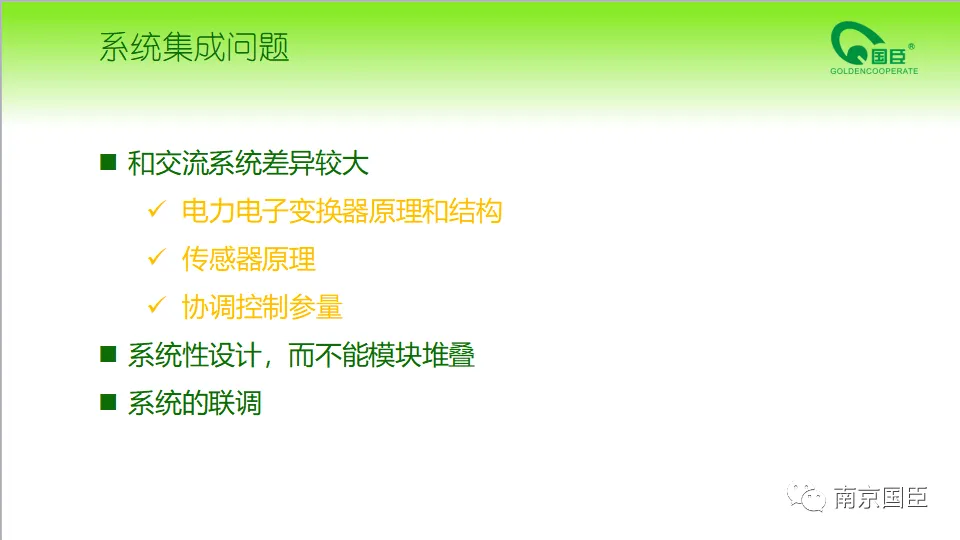 系统集成问题

国臣®
GOLDENCOOPERATE

■ 和交流系统差异较大
✓ 电力电子变换器原理和结构
✓ 传感器原理
✓ 协调控制参量
■ 系统性设计，而不能模块堆叠
■ 系统的联调

南京国臣